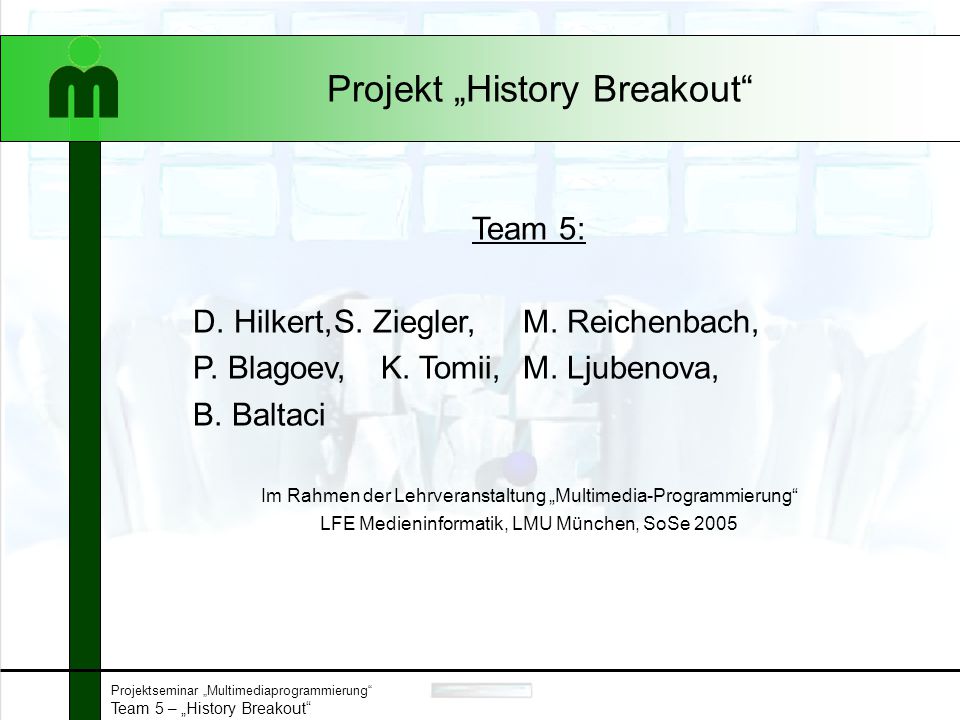 Projekt „History Breakout“

Team 5:

D. Hilkert, S. Ziegler, M. Reichenbach,
P. Blagoev, K. Tomii, M. Ljubenova,
B. Baltaci

Im Rahmen der Lehrveranstaltung „Multimedia-Programmierung“
LFE Medieninformatik, LMU München, SoSe 2005

Projektseminar „Multimediaprogrammierung“
Team 5 – „History Breakout“